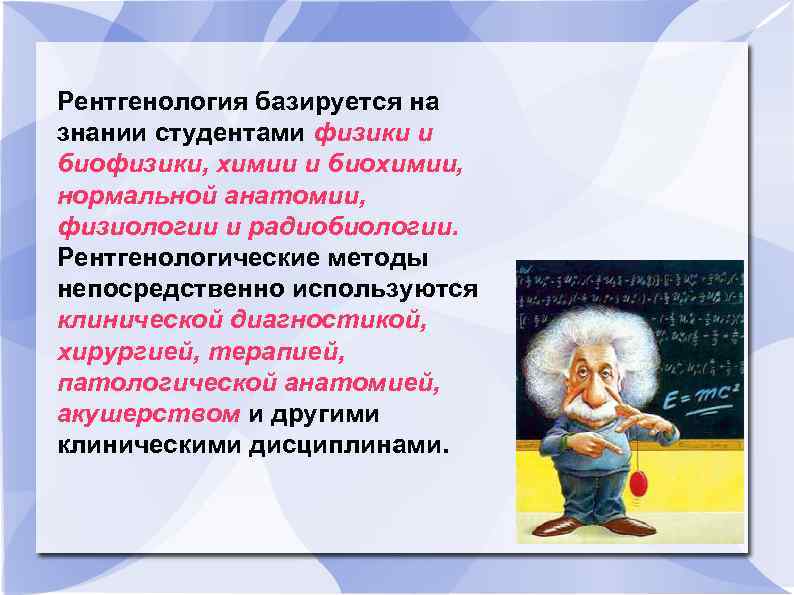 Рентгенология базируется на знании студентами физики и биофизики, химии и биохимии, нормальной анатомии, физиологии и радиобиологии. Рентгенологические методы непосредственно используются клинической диагностикой, хирургией, терапией, патологической анатомией, акушерством и другими клиническими дисциплинами.

$E=mc^2$